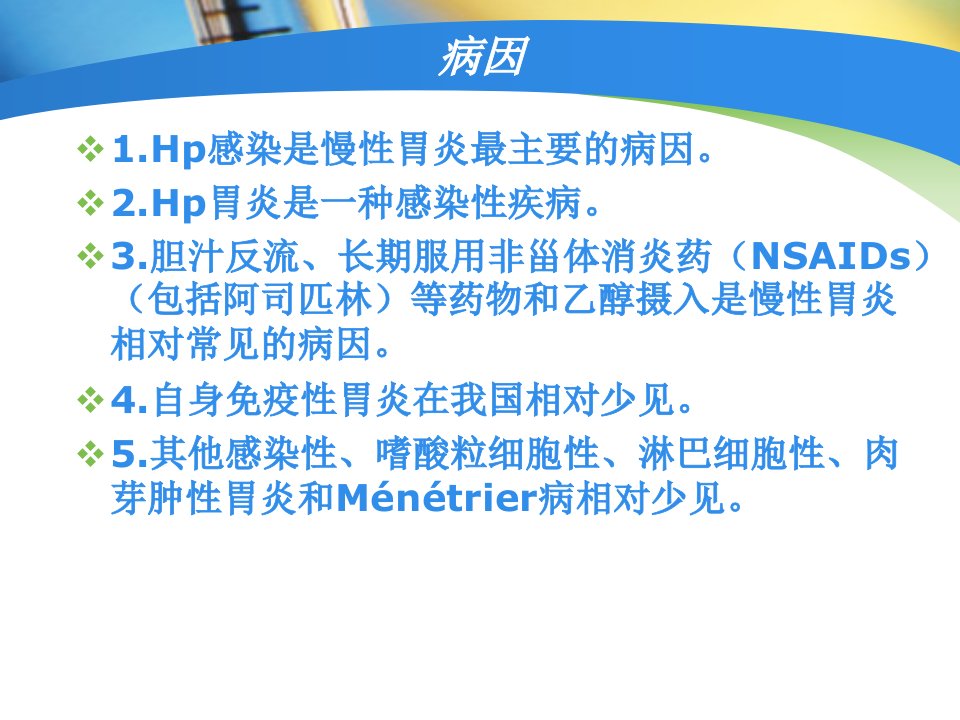 病因

❖ 1.Hp感染是慢性胃炎最主要的病因。

❖ 2.Hp胃炎是一种感染性疾病。

❖ 3.胆汁反流、长期服用非甾体消炎药（NSAIDs）（包括阿司匹林）等药物和乙醇摄入是慢性胃炎相对常见的病因。

❖ 4.自身免疫性胃炎在我国相对少见。

❖ 5.其他感染性、嗜酸粒细胞性、淋巴细胞性、肉芽肿性胃炎和Ménétrier病相对少见。